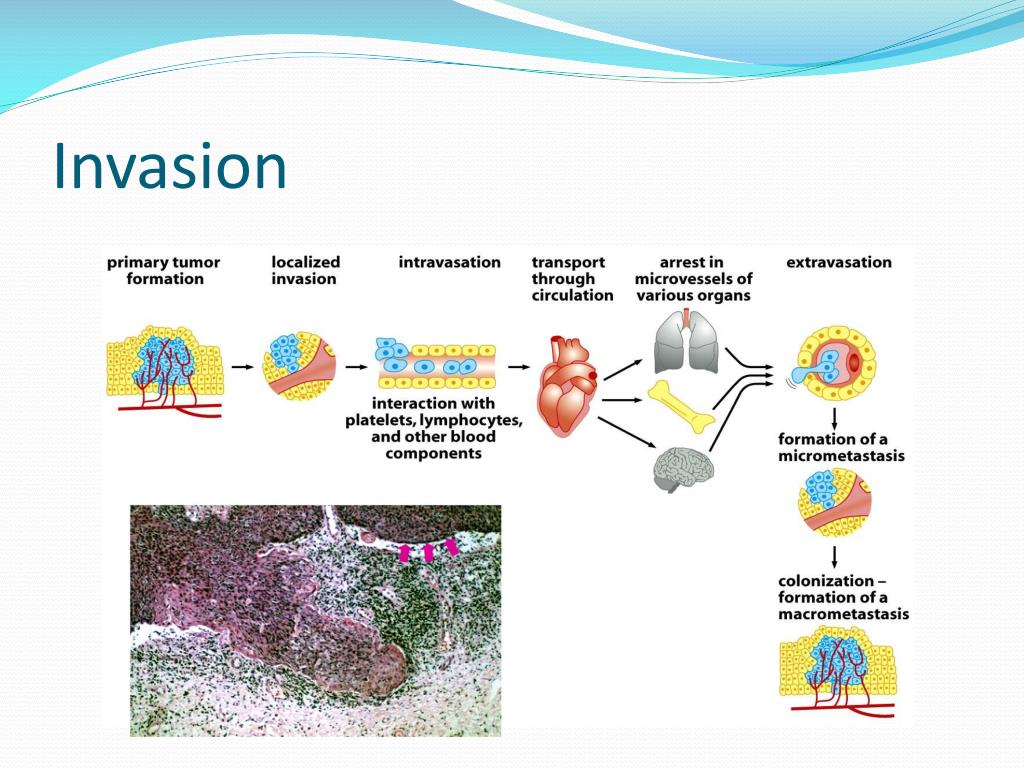 Invasion

primary tumor formation

localized invasion

intravasation

transport through circulation

arrest in microvessels of various organs

extravasation

interaction with platelets, lymphocytes, and other blood components

formation of a micrometastasis

colonization – formation of a macrometastasis